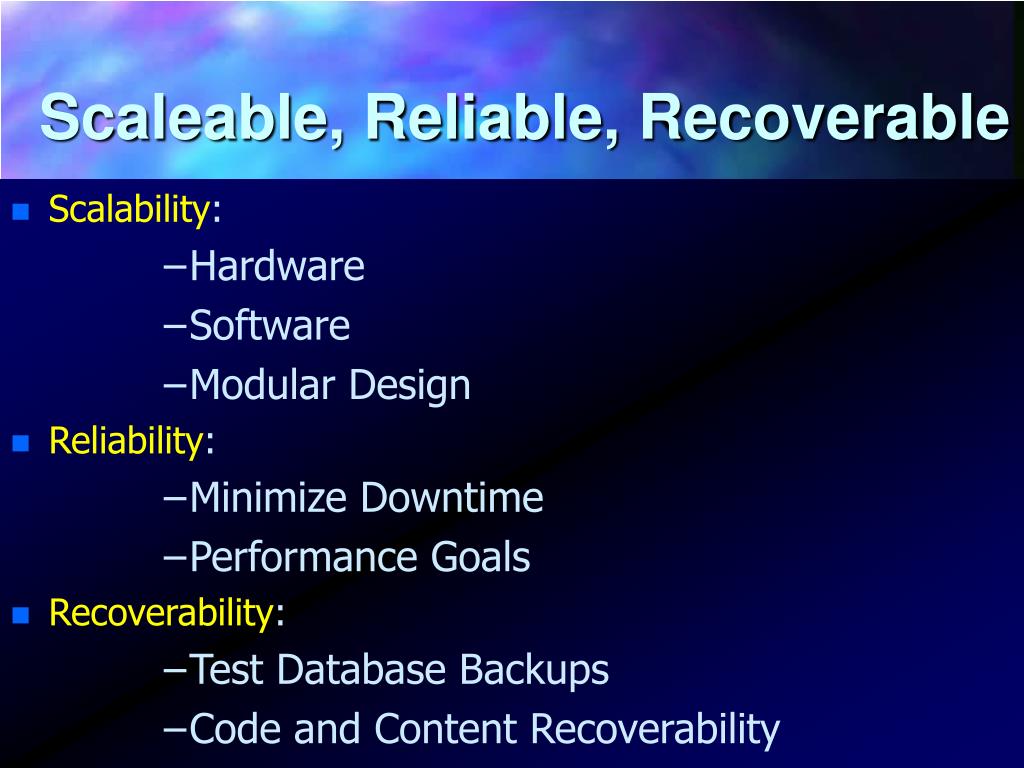 Scaleable, Reliable, Recoverable

Scalability:

–Hardware

–Software

–Modular Design

Reliability:

–Minimize Downtime

–Performance Goals

Recoverability:

–Test Database Backups

–Code and Content Recoverability